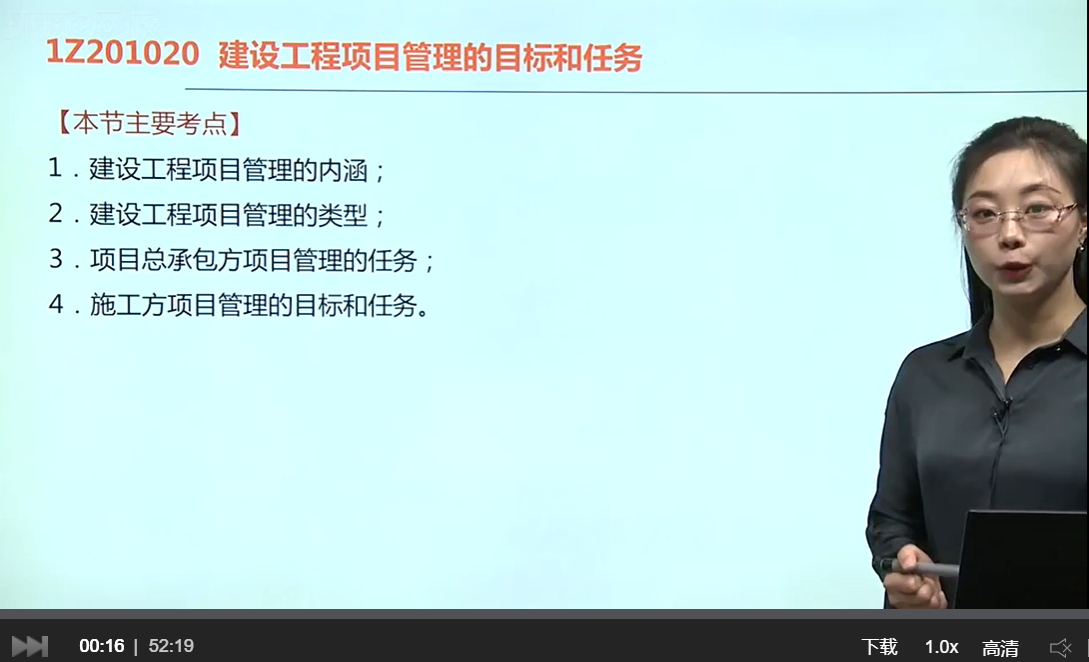 1Z201020 建设工程项目管理的目标和任务

【本节主要考点】

1．建设工程项目管理的内涵；

2．建设工程项目管理的类型；

3．项目总承包方项目管理的任务；

4．施工方项目管理的目标和任务。

00:16 | 52:19

下载 1.0x 高清